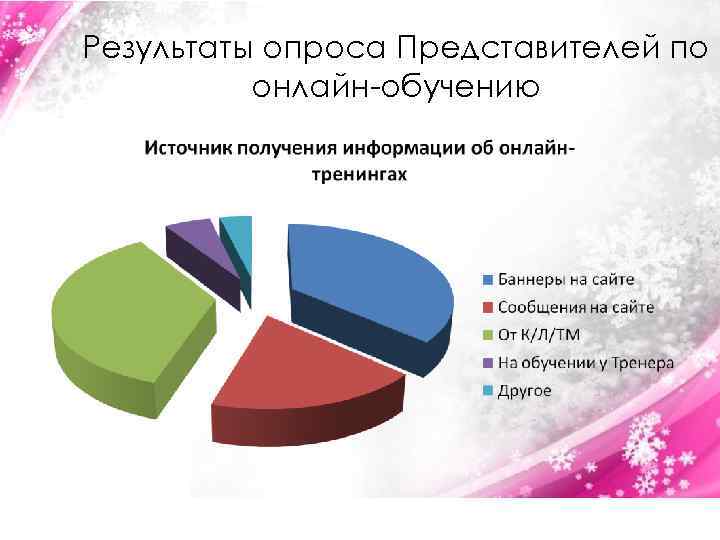 Результаты опроса Представителей по онлайн-обучению

Источник получения информации об онлайн-тренингах

Баннеры на сайте
Сообщения на сайте
От К/Л/ТМ
На обучении у Тренера
Другое